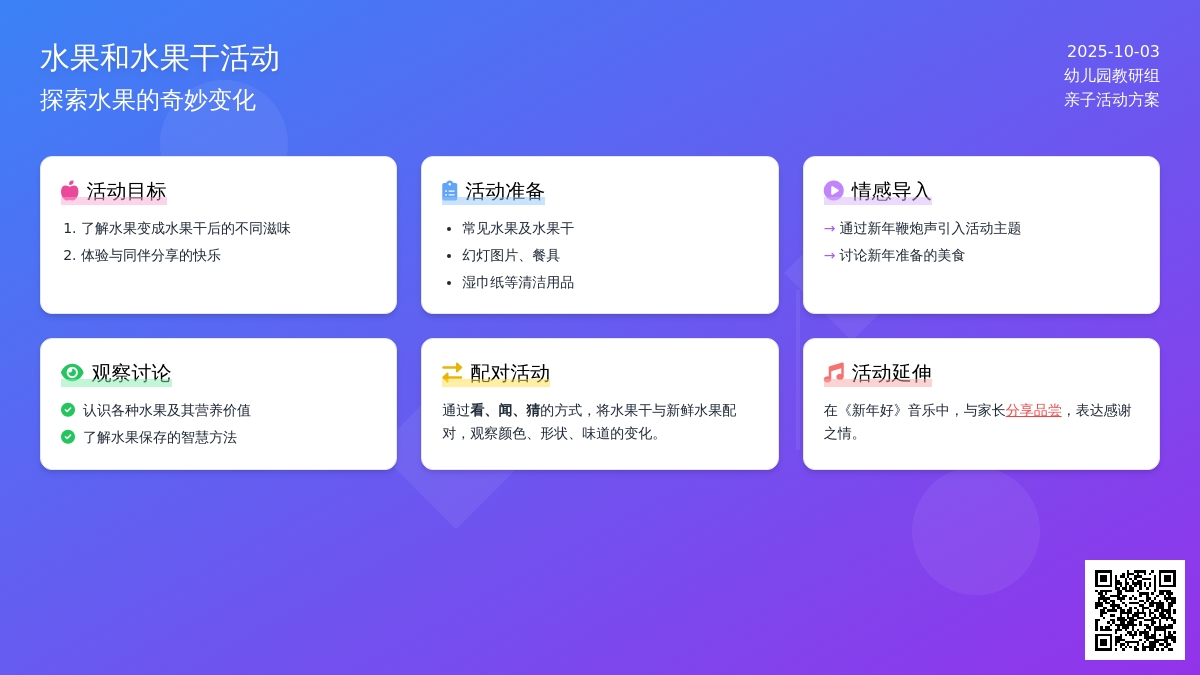 水果和水果干活动
探索水果的奇妙变化

2025-10-03
幼儿园教研组
亲子活动方案

活动目标

1. 了解水果变成水果干后的不同滋味
2. 体验与同伴分享的快乐

活动准备

• 常见水果及水果干
• 幻灯图片、餐具
• 湿巾纸等清洁用品

情感导入

→ 通过新年鞭炮声引入活动主题
→ 讨论新年准备的美食

观察讨论

认识各种水果及其营养价值
了解水果保存的智慧方法

配对活动

通过看、闻、猜的方式，将水果干与新鲜水果配对，观察颜色、形状、味道的变化。

活动延伸

在《新年好》音乐中，与家长分享品尝，表达感谢之情。